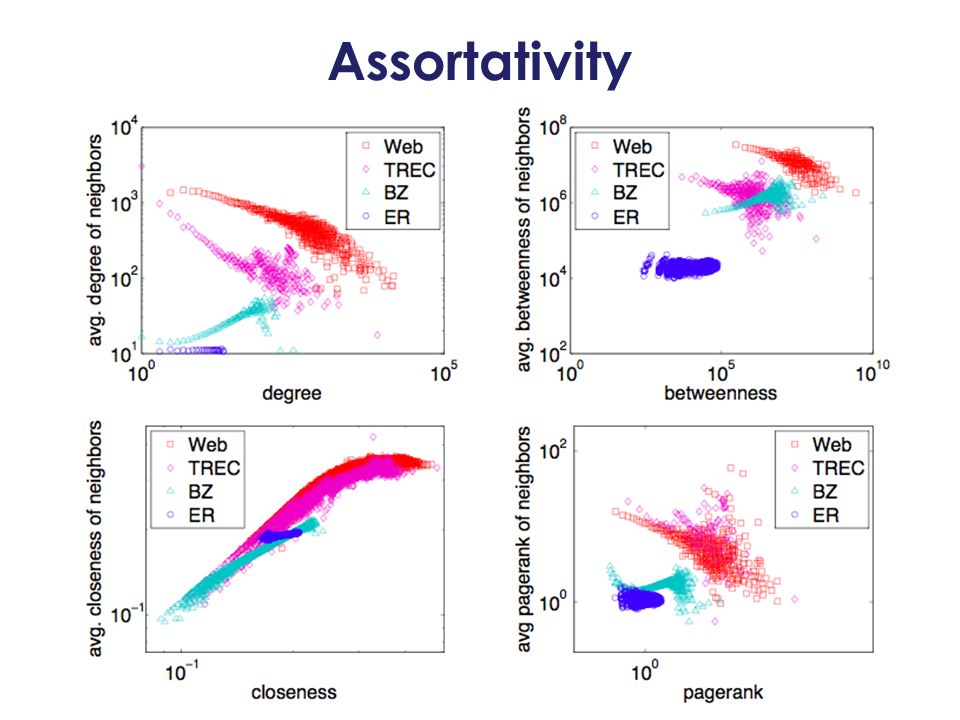 Assortativity

avg. degree of neighbors
$10^4$
$10^3$
$10^2$
$10^1$
$10^0$
$10^5$
degree
Web
TREC
BZ
ER

avg. betweenness of neighbors
$10^8$
$10^6$
$10^4$
$10^2$
$10^0$
$10^5$
$10^{10}$
betweenness
Web
TREC
BZ
ER

avg. closeness of neighbors
$10^{-1}$
$10^{-1}$
closeness
Web
TREC
BZ
ER

avg pagerank of neighbors
$10^2$
$10^0$
$10^0$
pagerank
Web
TREC
BZ
ER